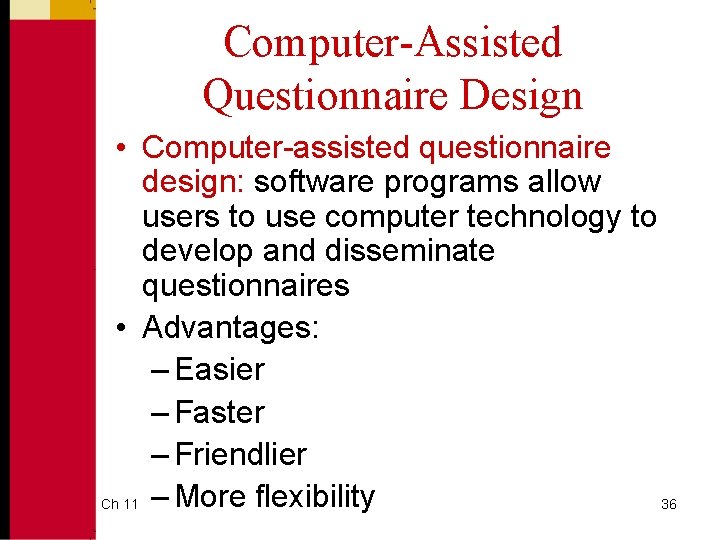 Computer-Assisted Questionnaire Design

• Computer-assisted questionnaire design: software programs allow users to use computer technology to develop and disseminate questionnaires
• Advantages:
– Easier
– Faster
– Friendlier
– More flexibility

Ch 11

36